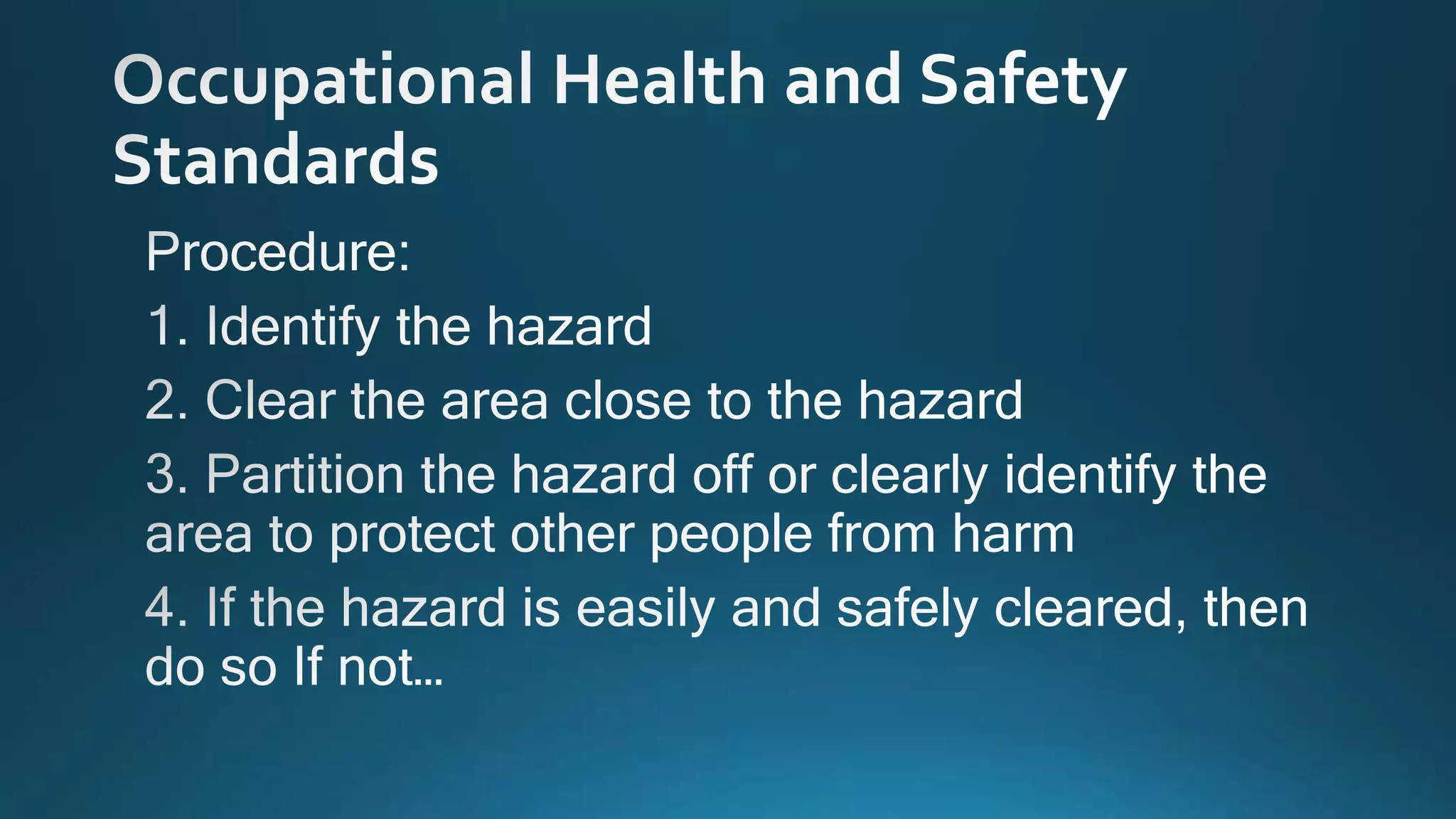 Occupational Health and Safety Standards

Procedure:

1. Identify the hazard

2. Clear the area close to the hazard

3. Partition the hazard off or clearly identify the area to protect other people from harm

4. If the hazard is easily and safely cleared, then do so If not…